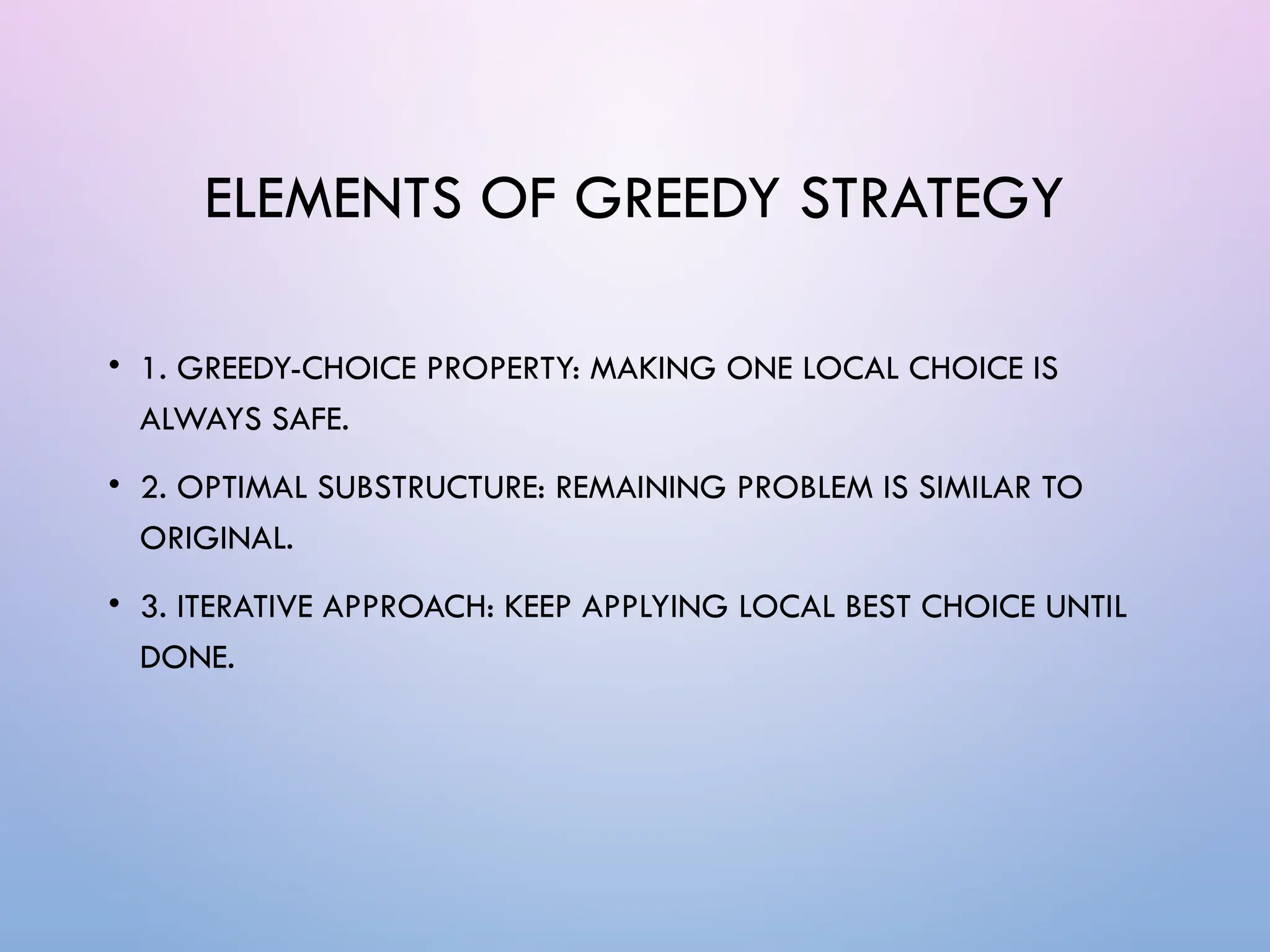 ELEMENTS OF GREEDY STRATEGY

• 1. GREEDY-CHOICE PROPERTY: MAKING ONE LOCAL CHOICE IS ALWAYS SAFE.

• 2. OPTIMAL SUBSTRUCTURE: REMAINING PROBLEM IS SIMILAR TO ORIGINAL.

• 3. ITERATIVE APPROACH: KEEP APPLYING LOCAL BEST CHOICE UNTIL DONE.